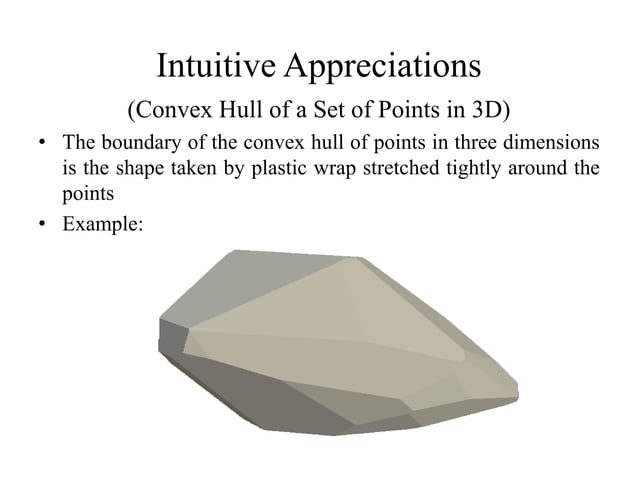 Intuitive Appreciations

(Convex Hull of a Set of Points in 3D)

• The boundary of the convex hull of points in three dimensions is the shape taken by plastic wrap stretched tightly around the points

• Example: